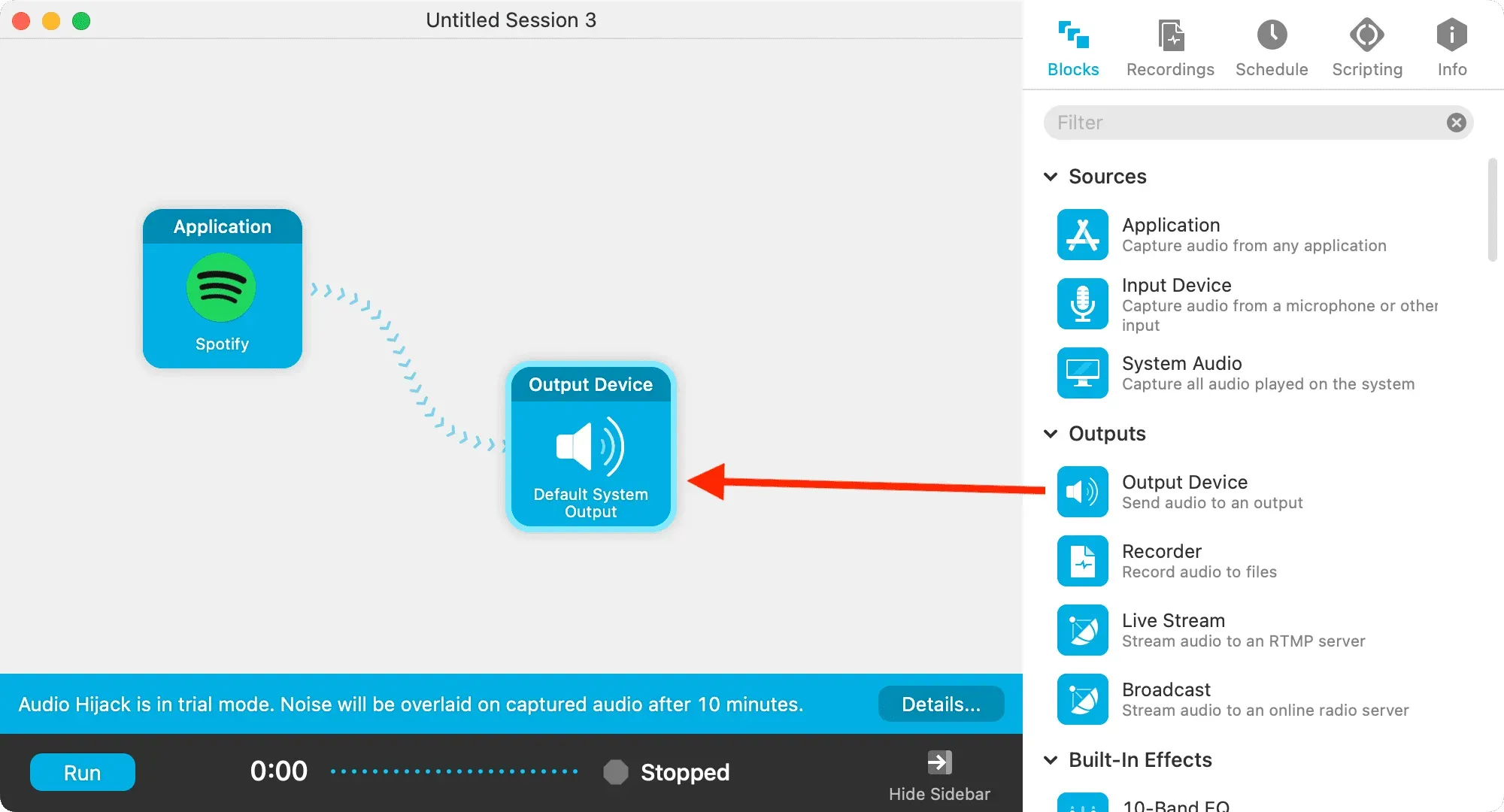 Untitled Session 3

Application

Spotify

Output Device

Default System Output

Audio Hijack is in trial mode. Noise will be overlaid on captured audio after 10 minutes.

Details...

Run

0:00

Stopped

Hide Sidebar

Blocks

Recordings

Schedule

Scripting

Info

Filter

Sources

Application
Capture audio from any application

Input Device
Capture audio from a microphone or other input

System Audio
Capture all audio played on the system

Outputs

Output Device
Send audio to an output

Recorder
Record audio to files

Live Stream
Stream audio to an RTMP server

Broadcast
Stream audio to an online radio server

Built-In Effects

10-Band EQ